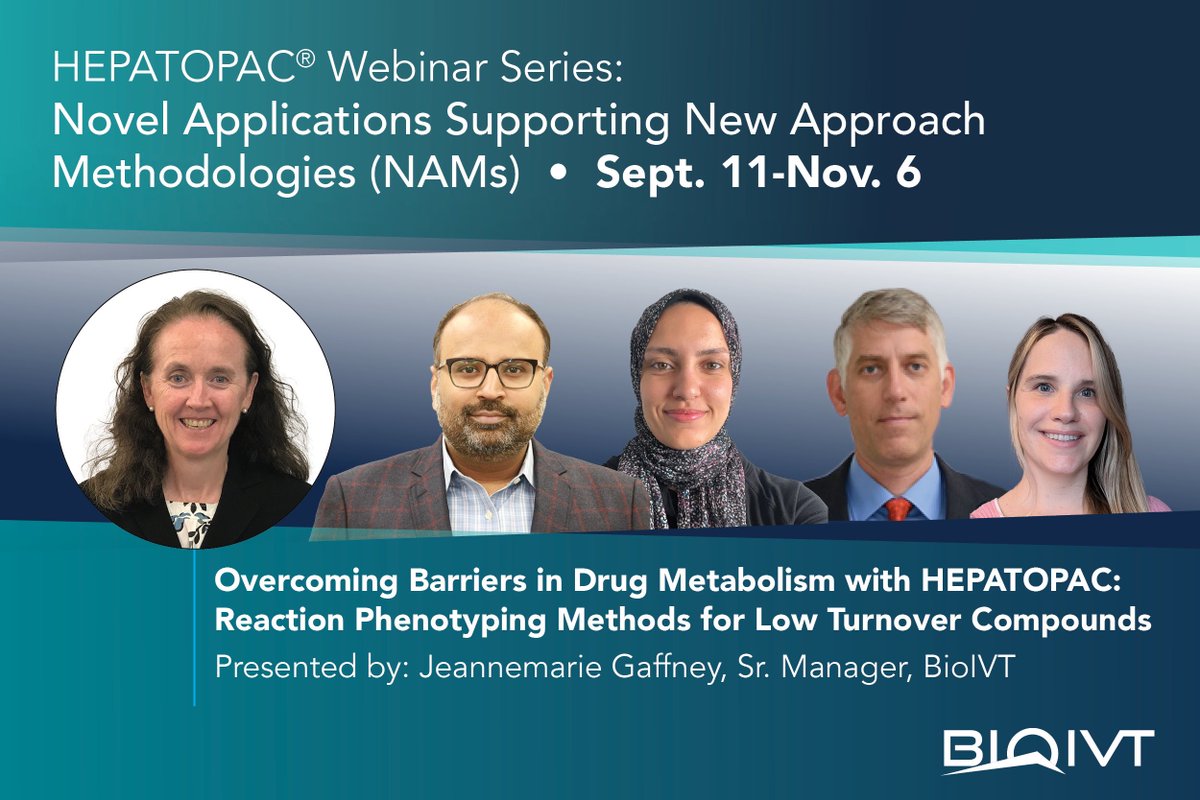 HEPATOPAC® Webinar Series:
Novel Applications Supporting New Approach Methodologies (NAMs) • Sept. 11-Nov. 6

Overcoming Barriers in Drug Metabolism with HEPATOPAC: Reaction Phenotyping Methods for Low Turnover Compounds
Presented by: Jeannemarie Gaffney, Sr. Manager, BioIVT

BIOIVT